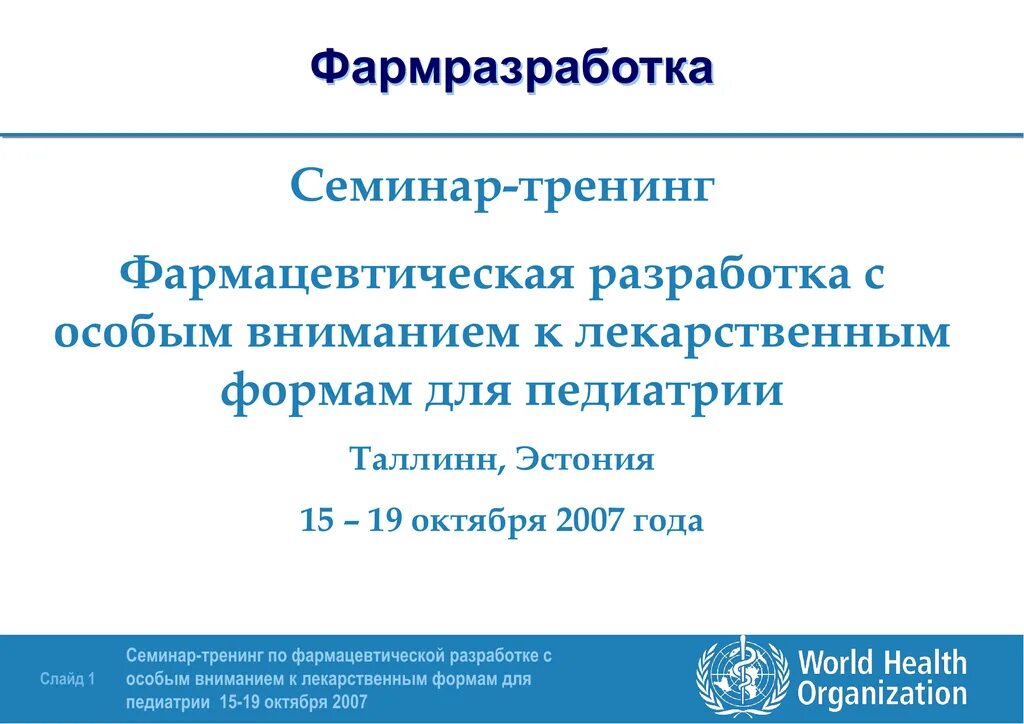 Фармразработка

Семинар-тренинг

Фармацевтическая разработка с особым вниманием к лекарственным формам для педиатрии

Таллинн, Эстония

15 – 19 октября 2007 года

Слайд 1

Семинар-тренинг по фармацевтической разработке с особым вниманием к лекарственным формам для педиатрии 15-19 октября 2007

World Health Organization